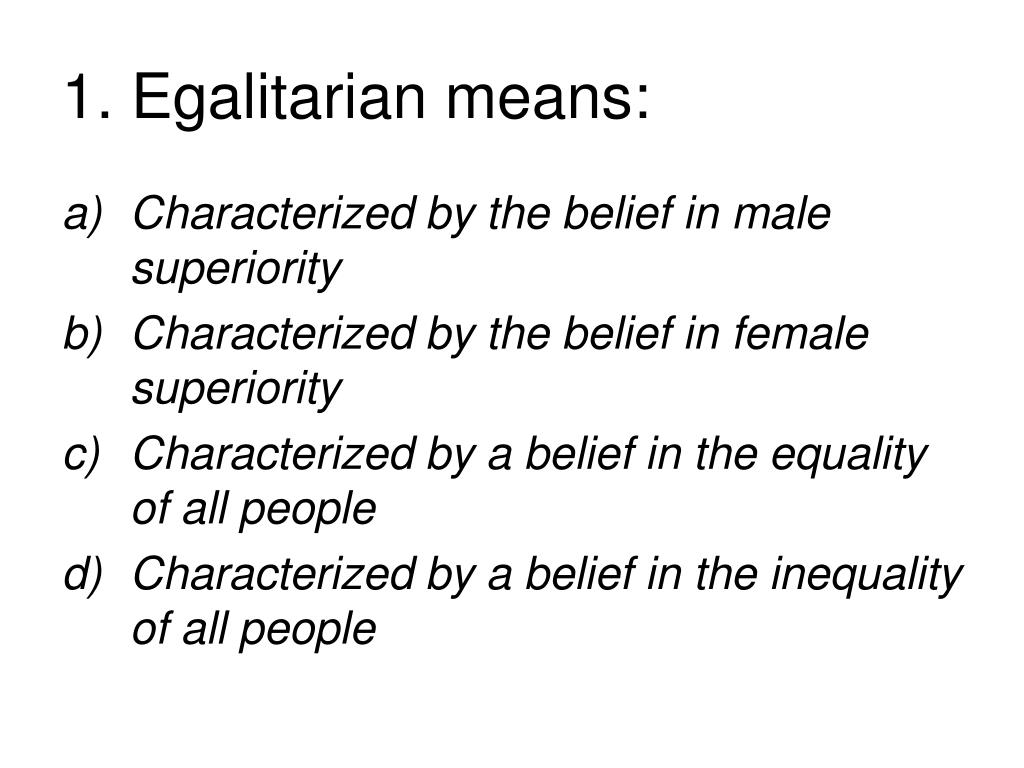 1. Egalitarian means:

a) Characterized by the belief in male superiority
b) Characterized by the belief in female superiority
c) Characterized by a belief in the equality of all people
d) Characterized by a belief in the inequality of all people